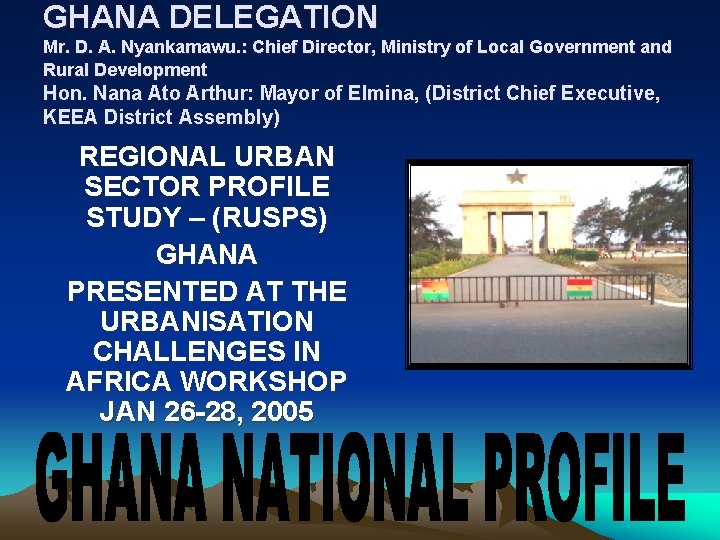 GHANA DELEGATION
Mr. D. A. Nyankamawu.: Chief Director, Ministry of Local Government and Rural Development
Hon. Nana Ato Arthur: Mayor of Elmina, (District Chief Executive, KEEA District Assembly)

REGIONAL URBAN SECTOR PROFILE STUDY – (RUSPS)
GHANA
PRESENTED AT THE URBANISATION CHALLENGES IN AFRICA WORKSHOP
JAN 26-28, 2005

GHANA NATIONAL PROFILE